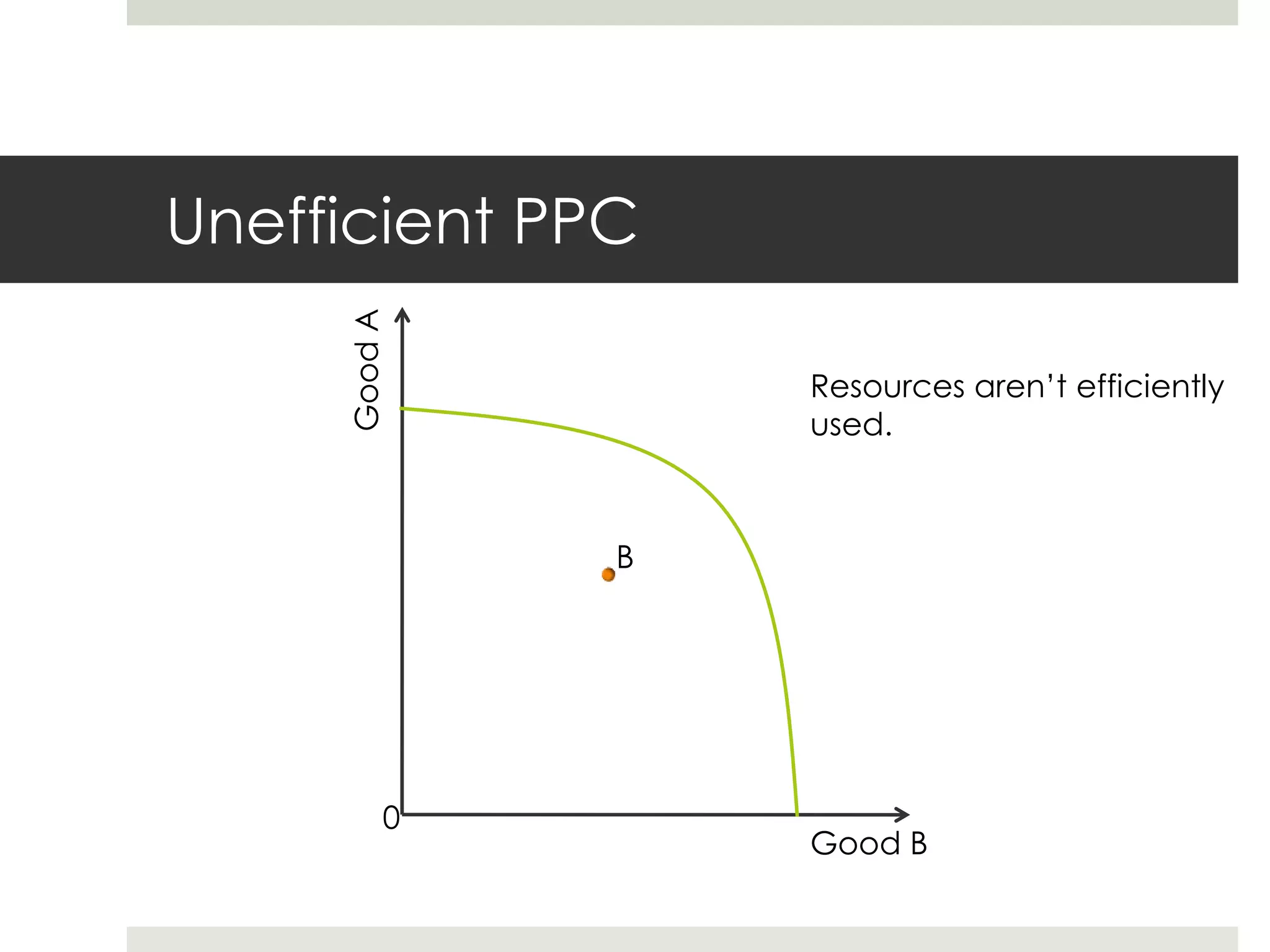 Unefficient PPC

Good A

Resources aren't efficiently used.

B

0

Good B